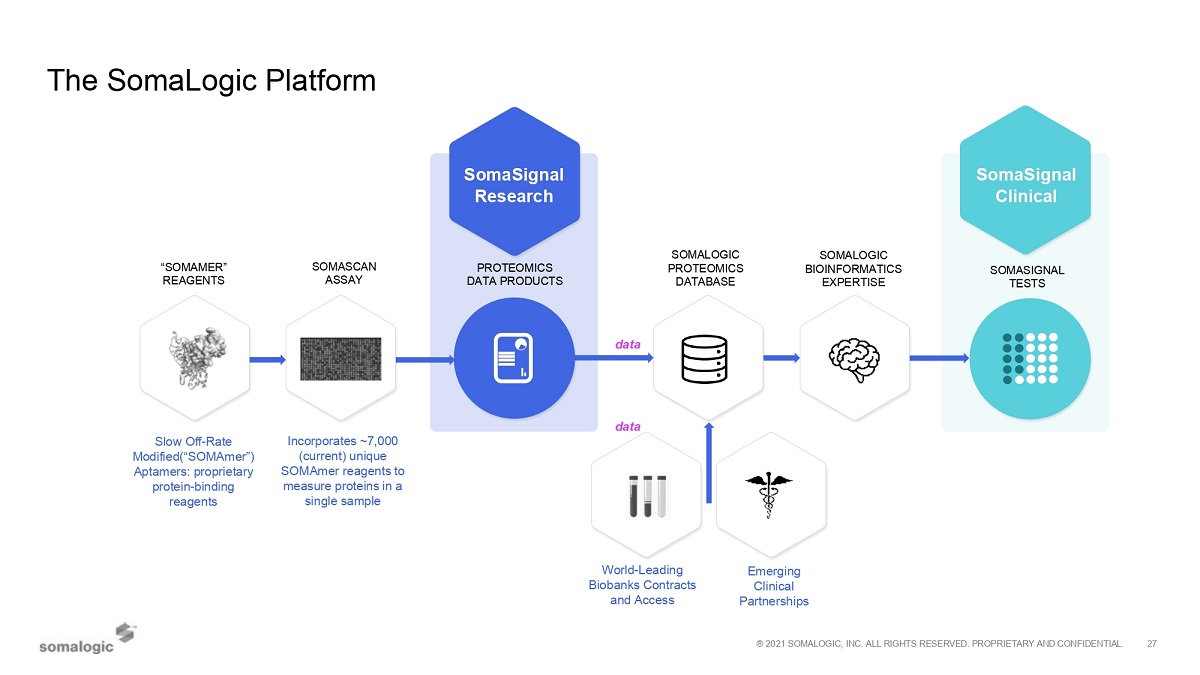 The SomaLogic Platform

SomaSignal Research

SomaSignal Clinical

"SOMAMER" REAGENTS

SOMASCAN ASSAY

PROTEOMICS DATA PRODUCTS

SOMALOGIC PROTEOMICS DATABASE

SOMALOGIC BIOINFORMATICS EXPERTISE

SOMASIGNAL TESTS

data

data

Slow Off-Rate Modified("SOMAmer") Aptamers: proprietary protein-binding reagents

Incorporates ~7,000 (current) unique SOMAmer reagents to measure proteins in a single sample

World-Leading Biobanks Contracts and Access

Emerging Clinical Partnerships

somalogic

® 2021 SOMALOGIC, INC. ALL RIGHTS RESERVED. PROPRIETARY AND CONFIDENTIAL. 27